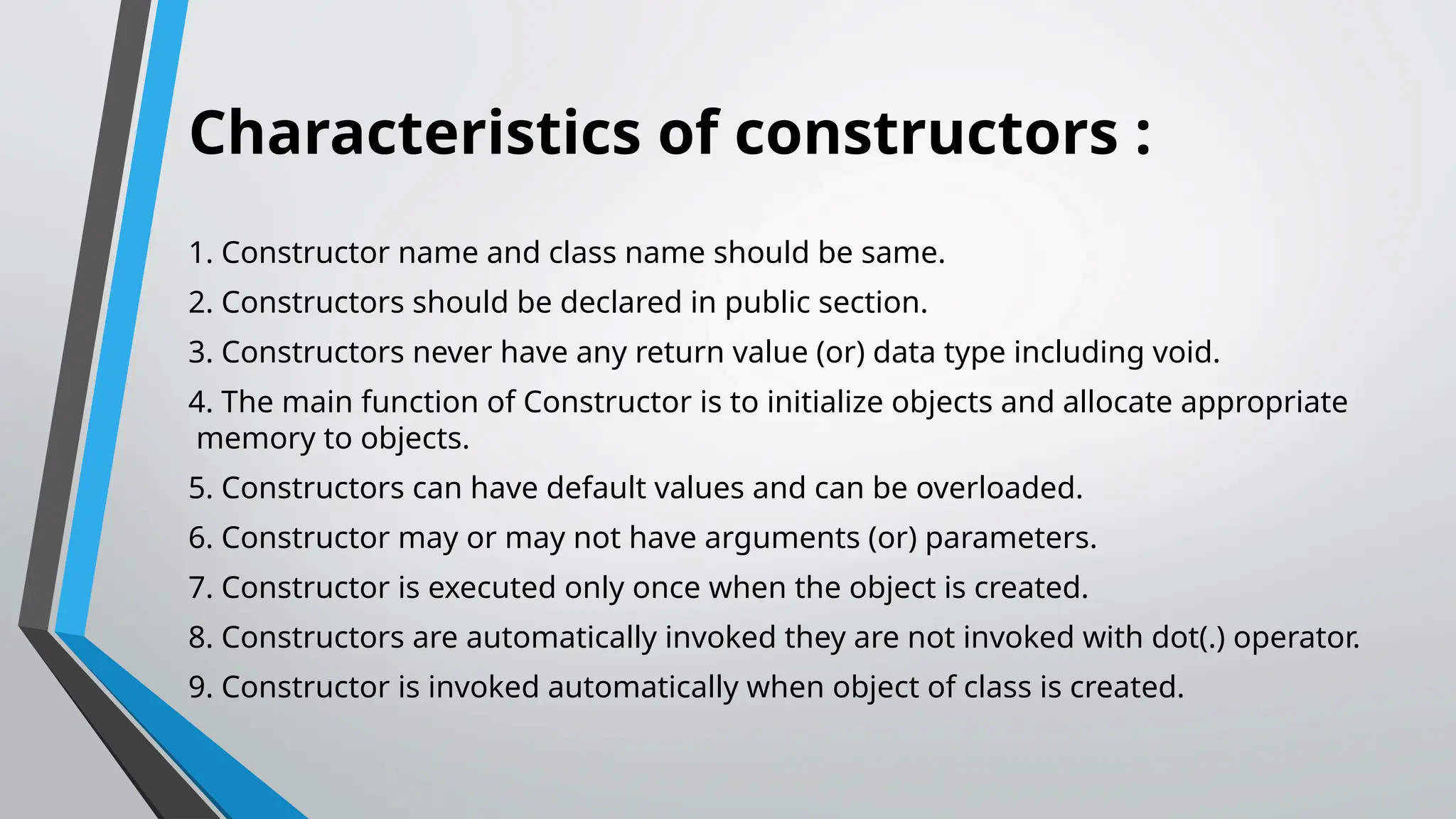 Characteristics of constructors :

1. Constructor name and class name should be same.

2. Constructors should be declared in public section.

3. Constructors never have any return value (or) data type including void.

4. The main function of Constructor is to initialize objects and allocate appropriate memory to objects.

5. Constructors can have default values and can be overloaded.

6. Constructor may or may not have arguments (or) parameters.

7. Constructor is executed only once when the object is created.

8. Constructors are automatically invoked they are not invoked with dot(.) operator.

9. Constructor is invoked automatically when object of class is created.